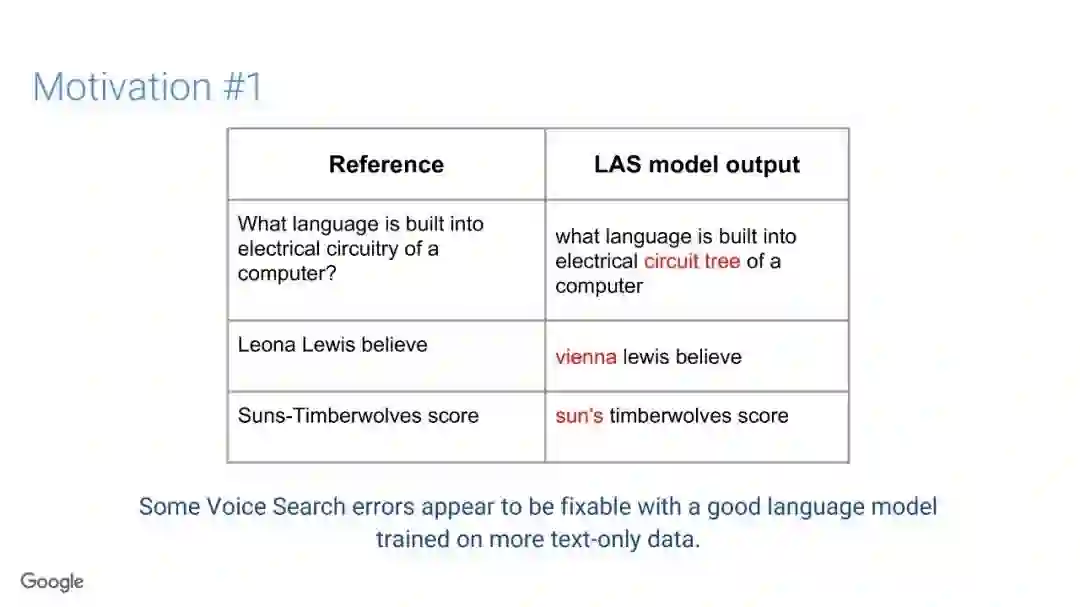 Motivation #1

| Reference | LAS model output |
|---|---|
| What language is built into electrical circuitry of a computer? | what language is built into electrical circuit tree of a computer |
| Leona Lewis believe | vienna lewis believe |
| Suns-Timberwolves score | sun's timberwolves score |

Some Voice Search errors appear to be fixable with a good language model trained on more text-only data.

Google